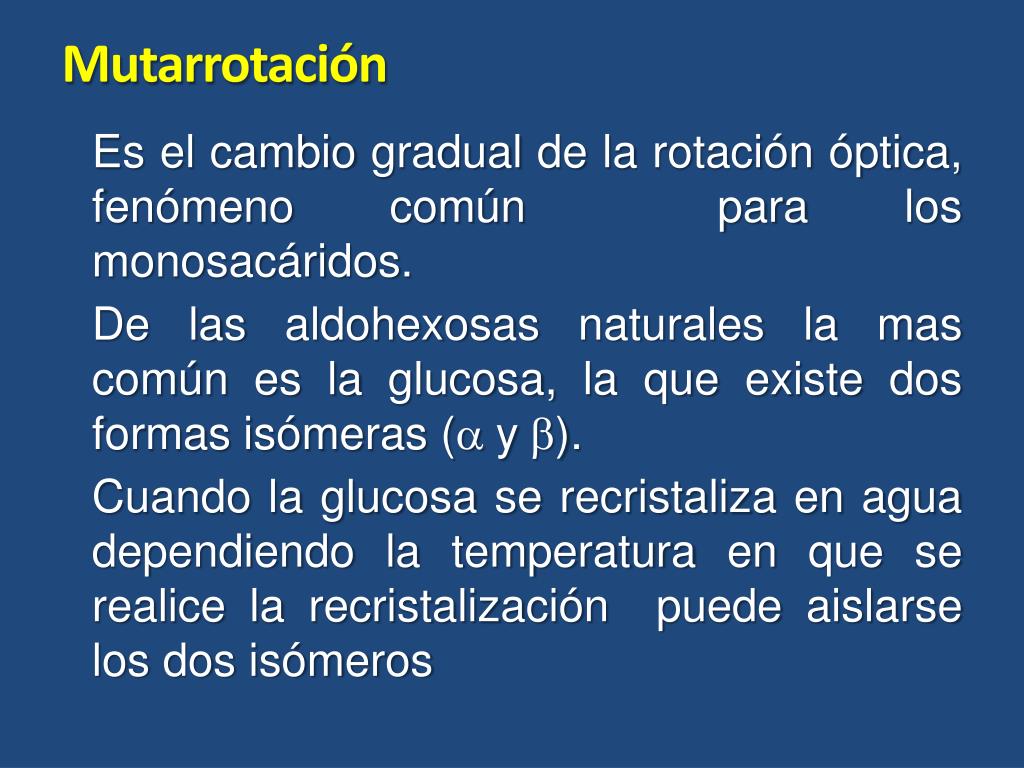 Mutarrotación

Es el cambio gradual de la rotación óptica, fenómeno común para los monosacáridos.

De las aldohexosas naturales la mas común es la glucosa, la que existe dos formas isómeras ($\alpha$ y $\beta$).

Cuando la glucosa se recristaliza en agua dependiendo la temperatura en que se realice la recristalización puede aislarse los dos isómeros